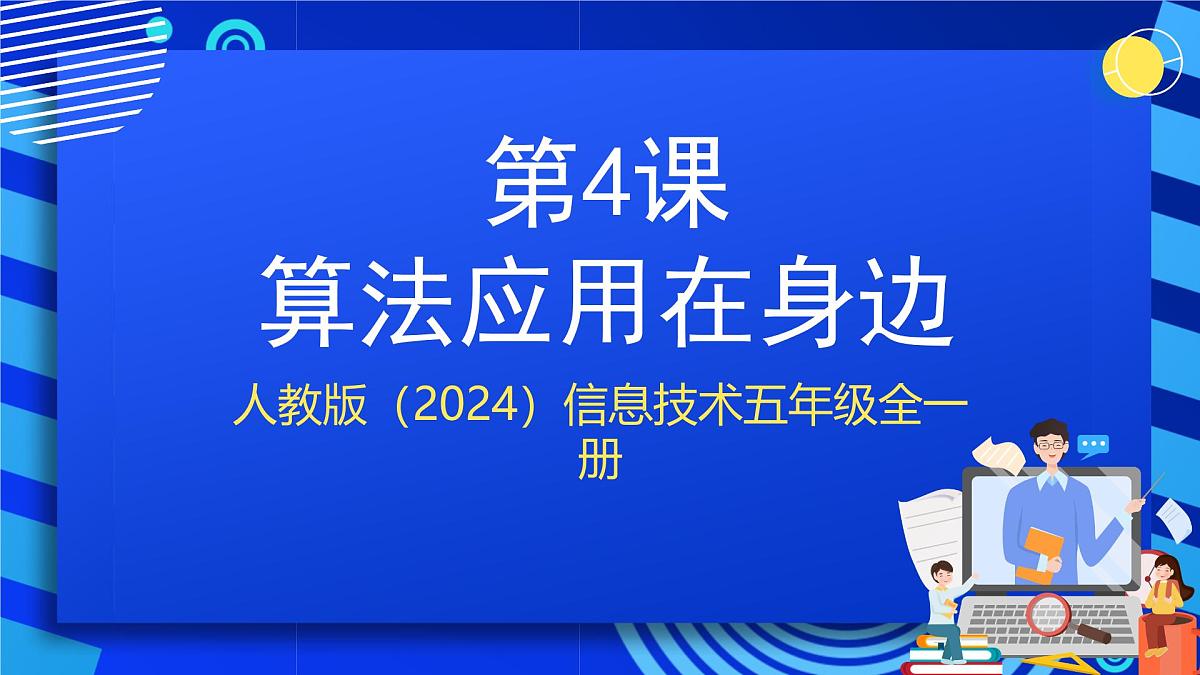 第4课
算法应用在身边

人教版（2024）信息技术五年级全一册